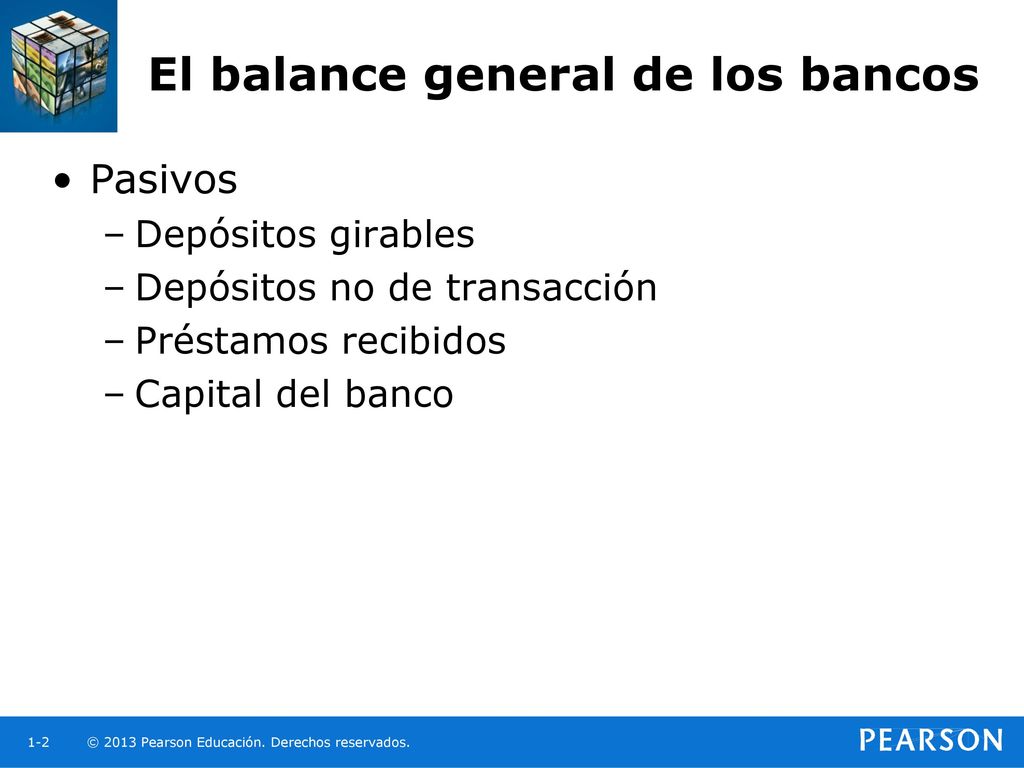 El balance general de los bancos

• Pasivos
– Depósitos girables
– Depósitos no de transacción
– Préstamos recibidos
– Capital del banco

1-2 © 2013 Pearson Educación. Derechos reservados.

PEARSON